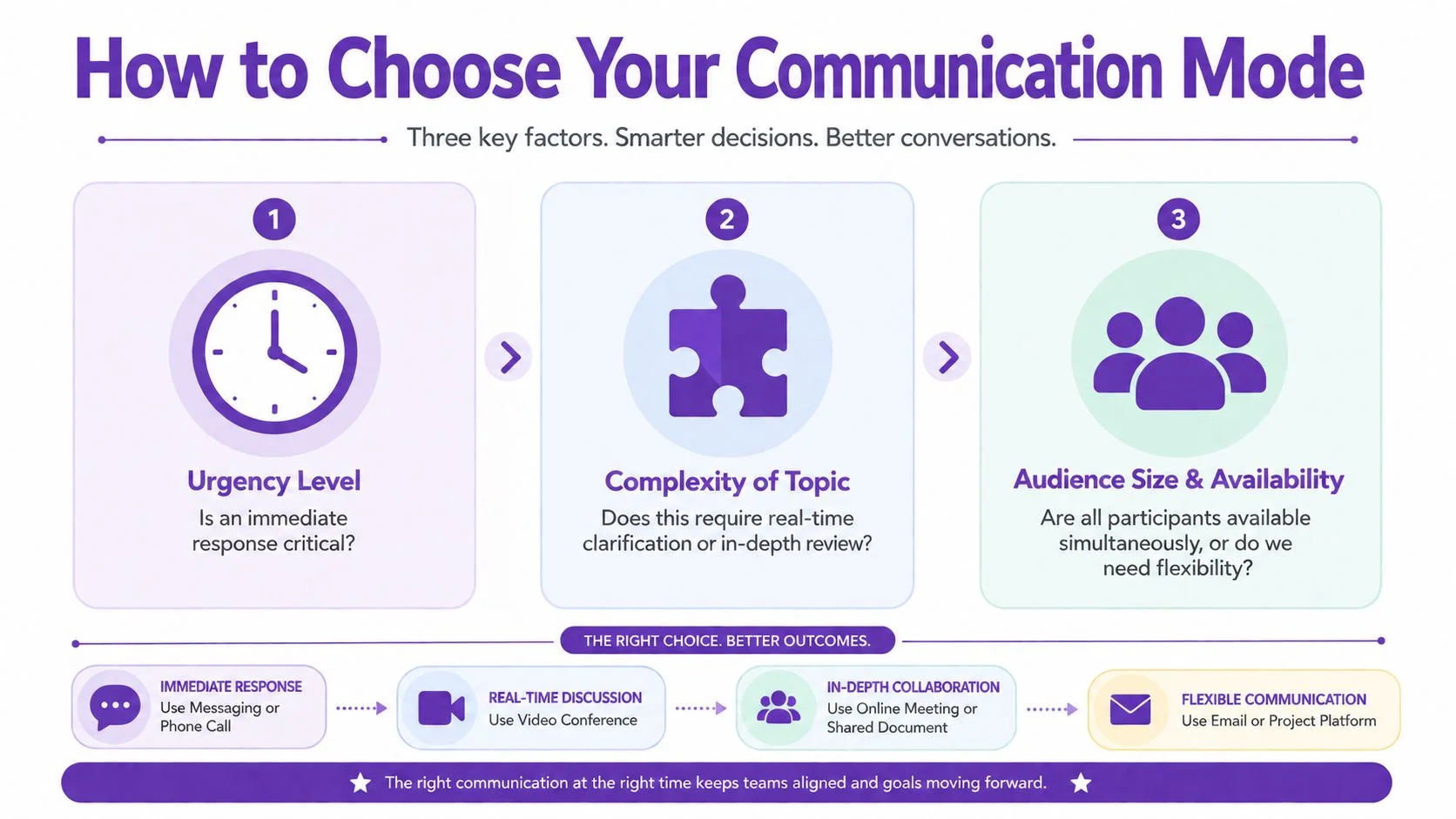 How to Choose Your Communication Mode

Three key factors. Smarter decisions. Better conversations.

1

Urgency Level

Is an immediate response critical?

2

Complexity of Topic

Does this require real-time clarification or in-depth review?

3

Audience Size & Availability

Are all participants available simultaneously, or do we need flexibility?

THE RIGHT CHOICE. BETTER OUTCOMES.

IMMEDIATE RESPONSE
Use Messaging or Phone Call

REAL-TIME DISCUSSION
Use Video Conference

IN-DEPTH COLLABORATION
Use Online Meeting or Shared Document

FLEXIBLE COMMUNICATION
Use Email or Project Platform

The right communication at the right time keeps teams aligned and goals moving forward.